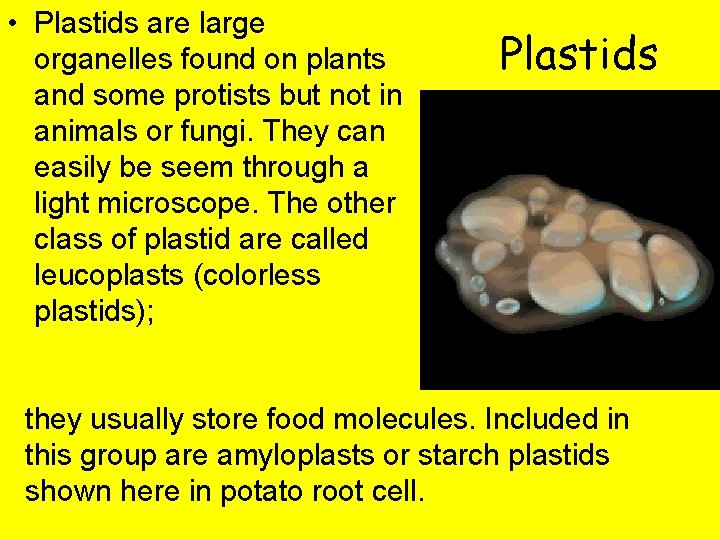 Plastids

• Plastids are large organelles found on plants and some protists but not in animals or fungi. They can easily be seem through a light microscope. The other class of plastid are called leucoplasts (colorless plastids);

they usually store food molecules. Included in this group are amyloplasts or starch plastids shown here in potato root cell.